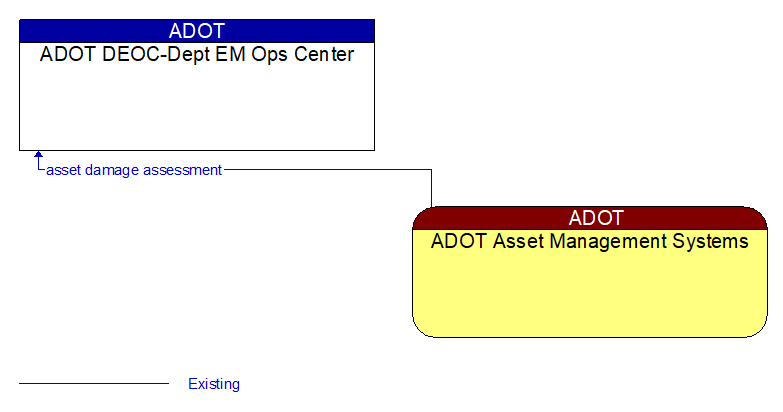 ADOT
ADOT DEOC-Dept EM Ops Center

asset damage assessment

ADOT
ADOT Asset Management Systems

Existing